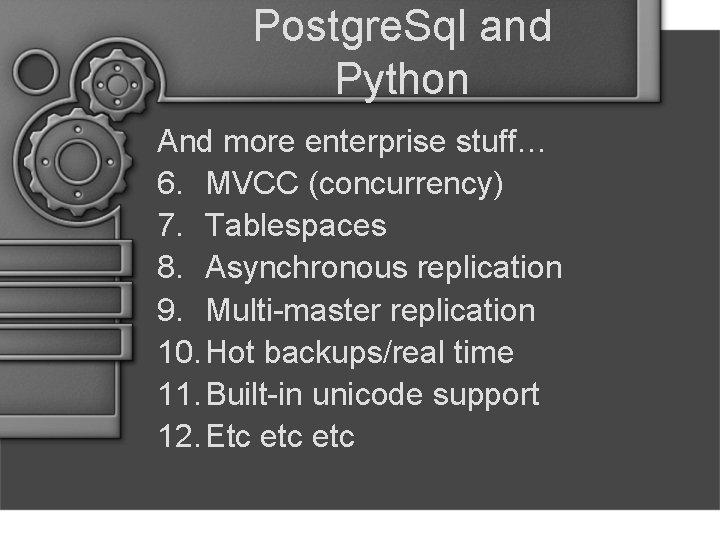 PostgreSql and Python

And more enterprise stuff…
6. MVCC (concurrency)
7. Tablespaces
8. Asynchronous replication
9. Multi-master replication
10. Hot backups/real time
11. Built-in unicode support
12. Etc etc etc